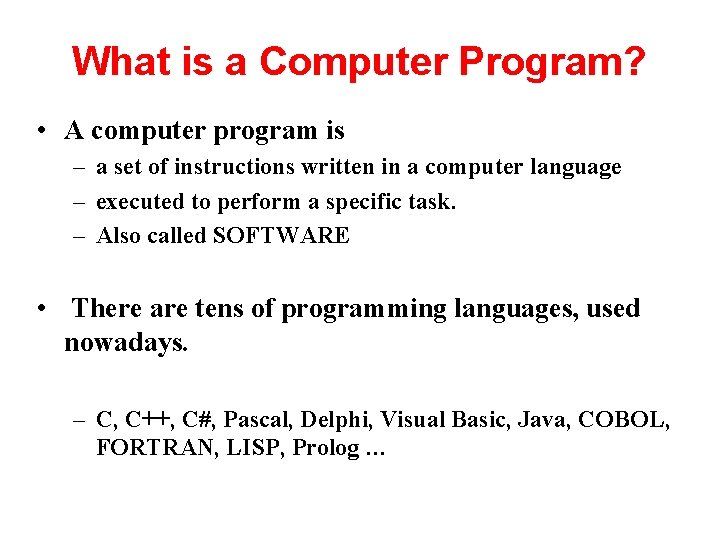 What is a Computer Program?

• A computer program is
– a set of instructions written in a computer language
– executed to perform a specific task.
– Also called SOFTWARE

• There are tens of programming languages, used nowadays.

– C, C++, C#, Pascal, Delphi, Visual Basic, Java, COBOL, FORTRAN, LISP, Prolog …